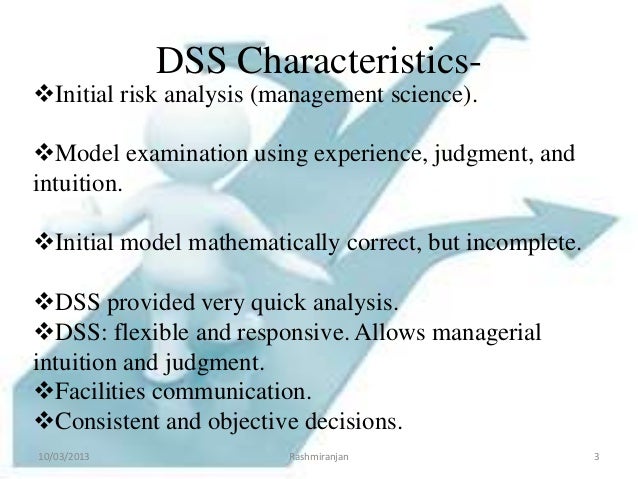 DSS Characteristics-

❖Initial risk analysis (management science).

❖Model examination using experience, judgment, and intuition.

❖Initial model mathematically correct, but incomplete.

❖DSS provided very quick analysis.
❖DSS: flexible and responsive. Allows managerial intuition and judgment.
❖Facilities communication.
❖Consistent and objective decisions.

10/03/2013 Rashmiranjan 3